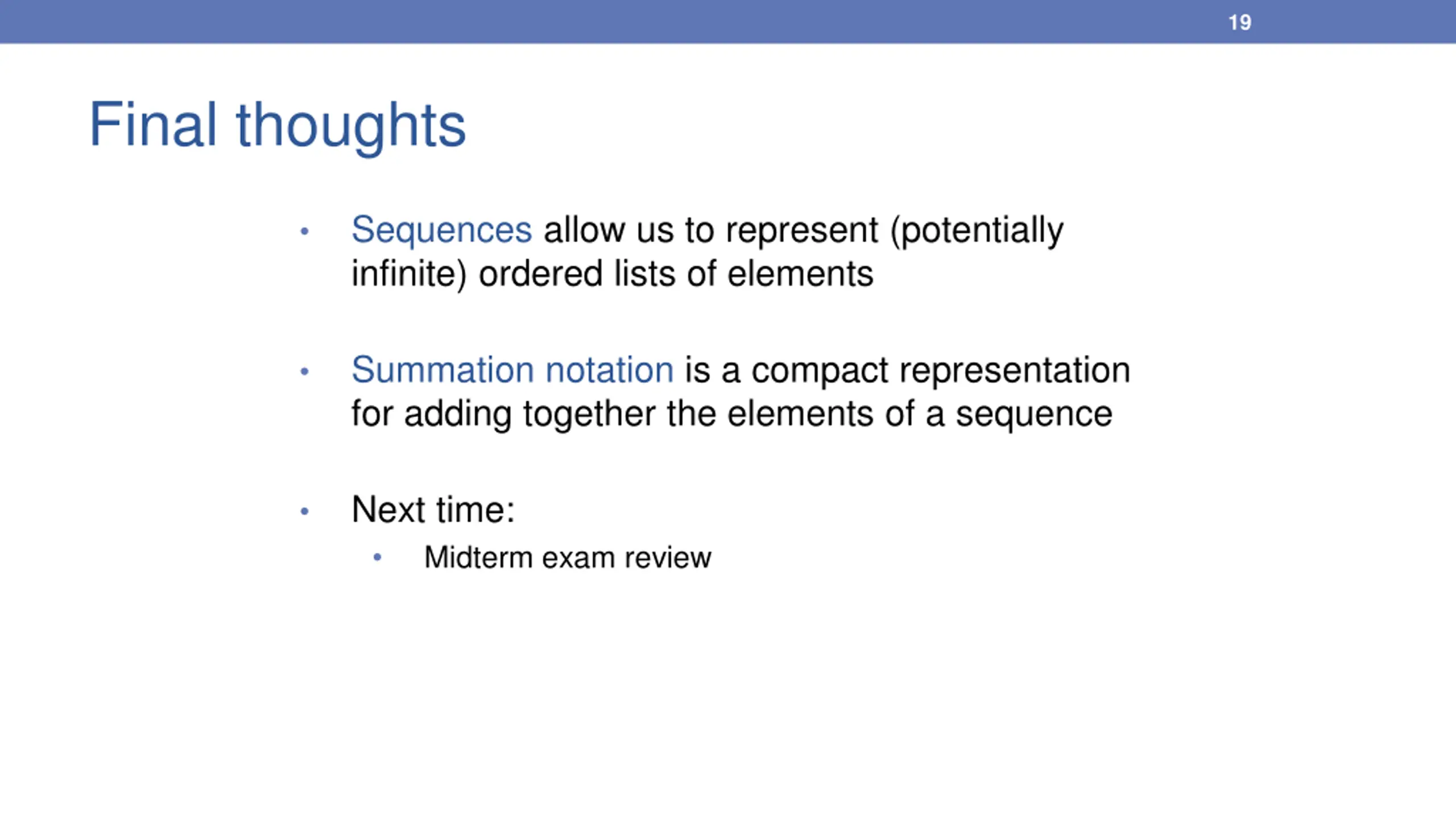 19

Final thoughts

• Sequences allow us to represent (potentially infinite) ordered lists of elements

• Summation notation is a compact representation for adding together the elements of a sequence

• Next time:
  • Midterm exam review